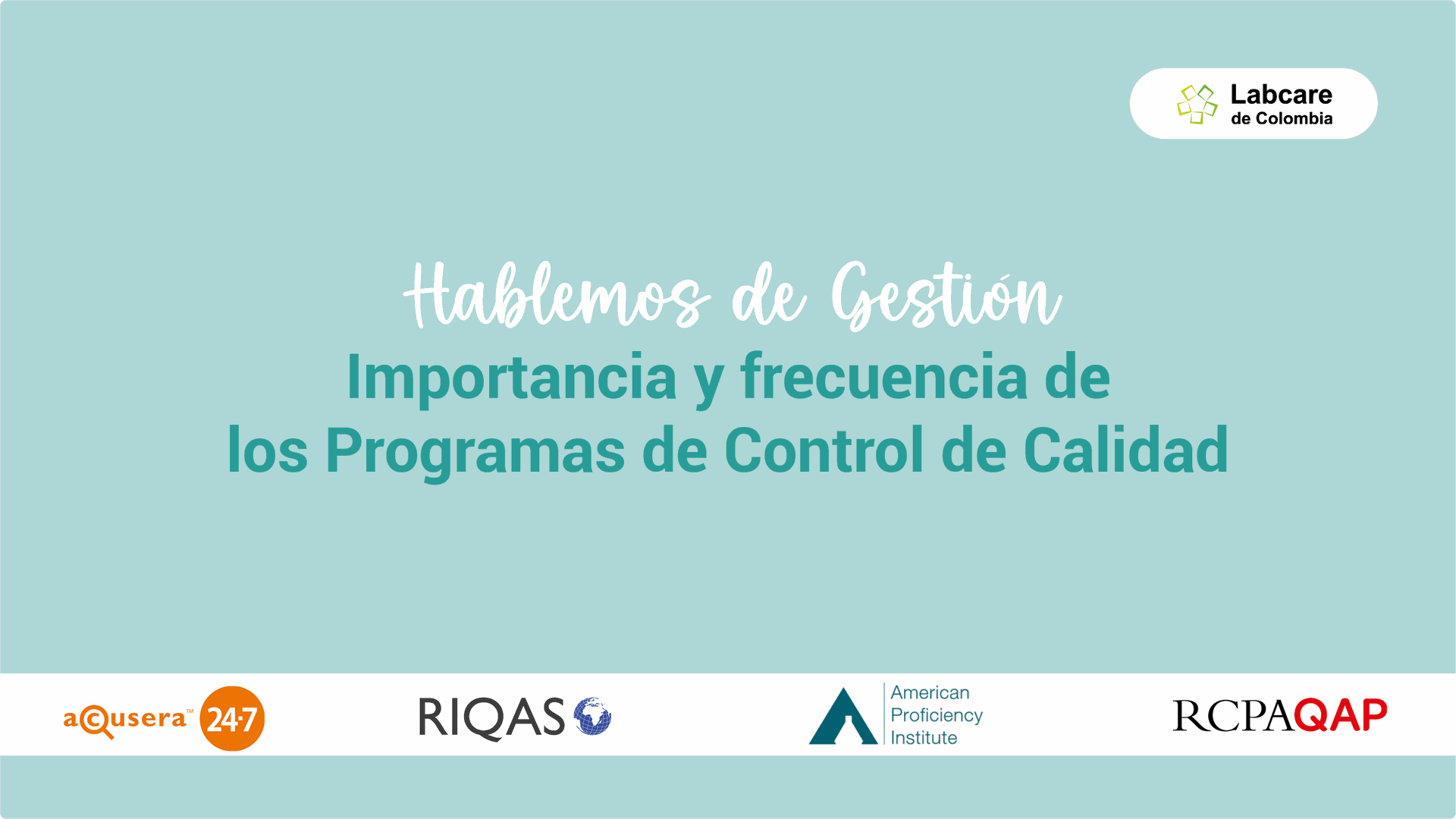 Labcare de Colombia

Hablemos de Gestión
Importancia y frecuencia de los Programas de Control de Calidad

acusera™ 24·7

RIQAS

American Proficiency Institute

RCPAQAP